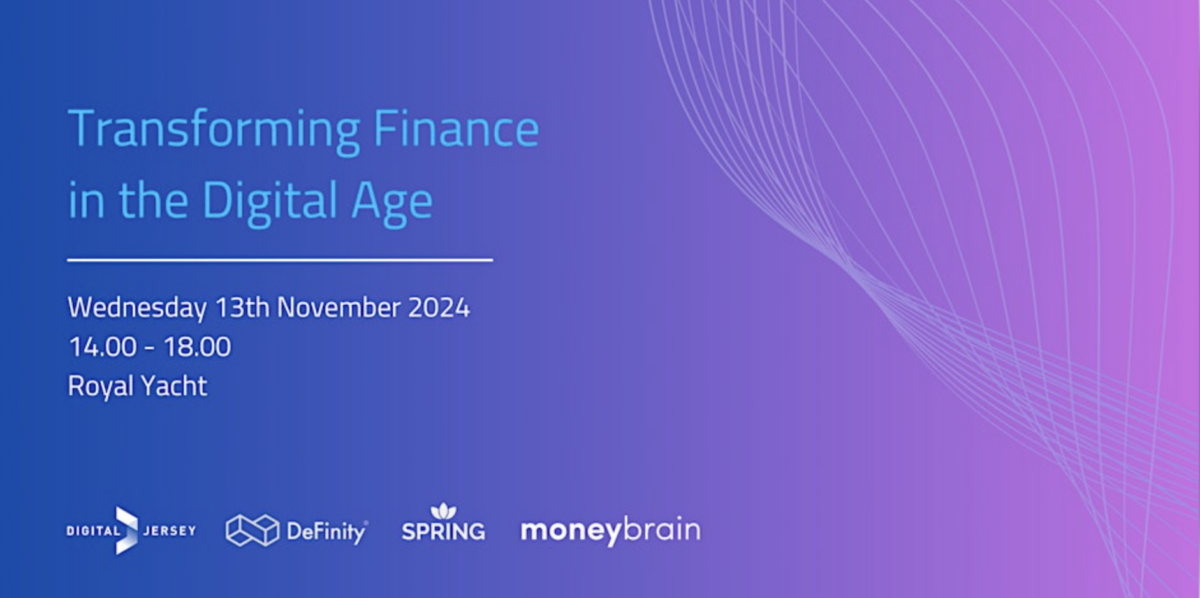 Transforming Finance in the Digital Age

Wednesday 13th November 2024
14.00 - 18.00
Royal Yacht

DIGITAL JERSEY DeFinity SPRING moneybrain